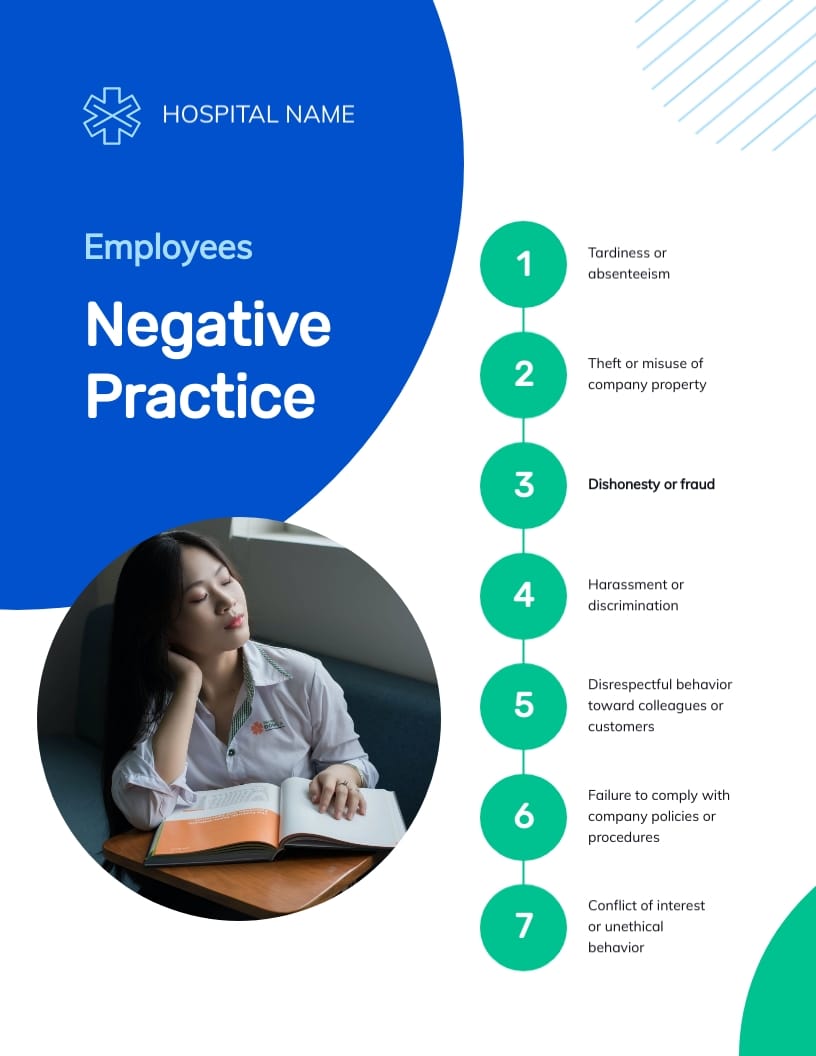 HOSPITAL NAME

Employees

Negative Practice

1 Tardiness or absenteeism

2 Theft or misuse of company property

3 Dishonesty or fraud

4 Harassment or discrimination

5 Disrespectful behavior toward colleagues or customers

6 Failure to comply with company policies or procedures

7 Conflict of interest or unethical behavior